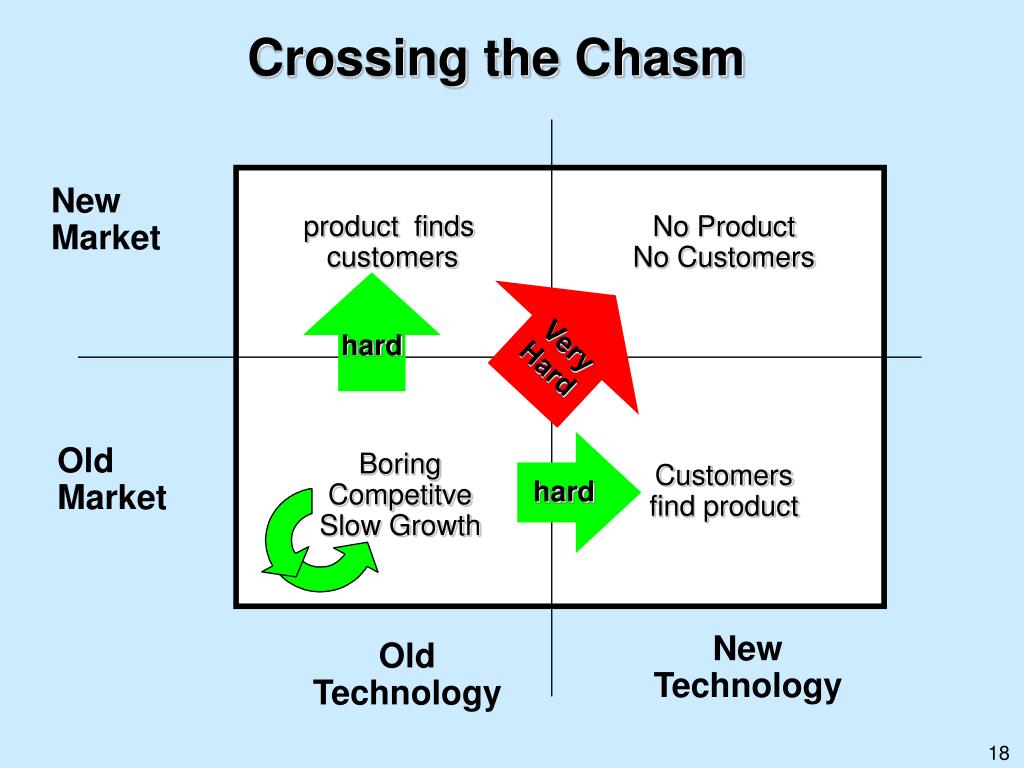 Crossing the Chasm

New Market

product finds customers

No Product No Customers

hard

Very Hard

Old Market

Boring Competitve Slow Growth

hard

Customers find product

Old Technology

New Technology

18